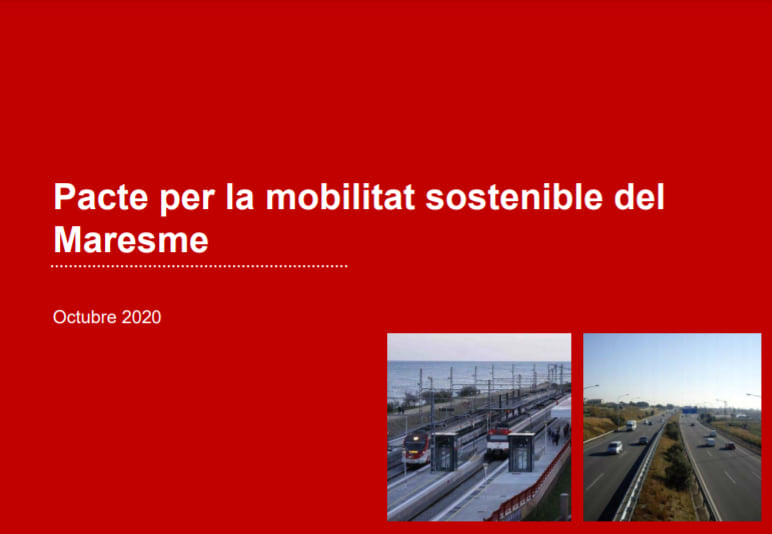 Pacte per la mobilitat sostenible del Maresme

Octubre 2020